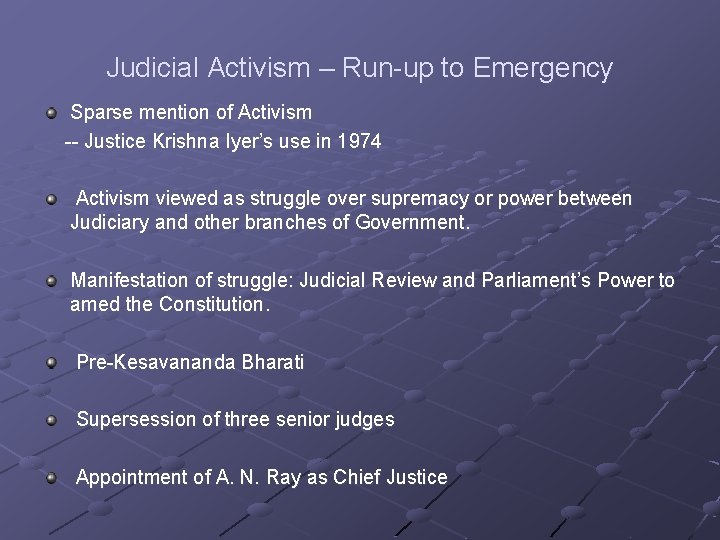 Judicial Activism – Run-up to Emergency

Sparse mention of Activism
-- Justice Krishna Iyer's use in 1974

Activism viewed as struggle over supremacy or power between Judiciary and other branches of Government.

Manifestation of struggle: Judicial Review and Parliament's Power to amed the Constitution.

Pre-Kesavananda Bharati

Supersession of three senior judges

Appointment of A. N. Ray as Chief Justice